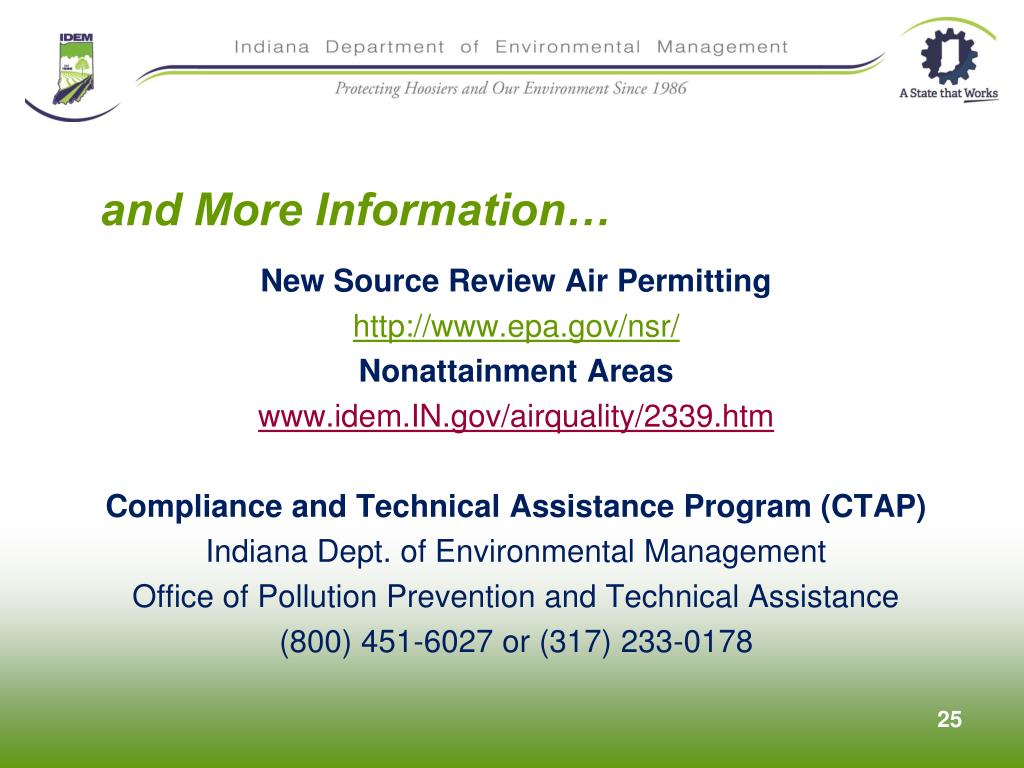 IDEM

Indiana Department of Environmental Management

Protecting Hoosiers and Our Environment Since 1986

A State that Works

and More Information…

New Source Review Air Permitting
http://www.epa.gov/nsr/
Nonattainment Areas
www.idem.IN.gov/airquality/2339.htm

Compliance and Technical Assistance Program (CTAP)
Indiana Dept. of Environmental Management
Office of Pollution Prevention and Technical Assistance
(800) 451-6027 or (317) 233-0178

25